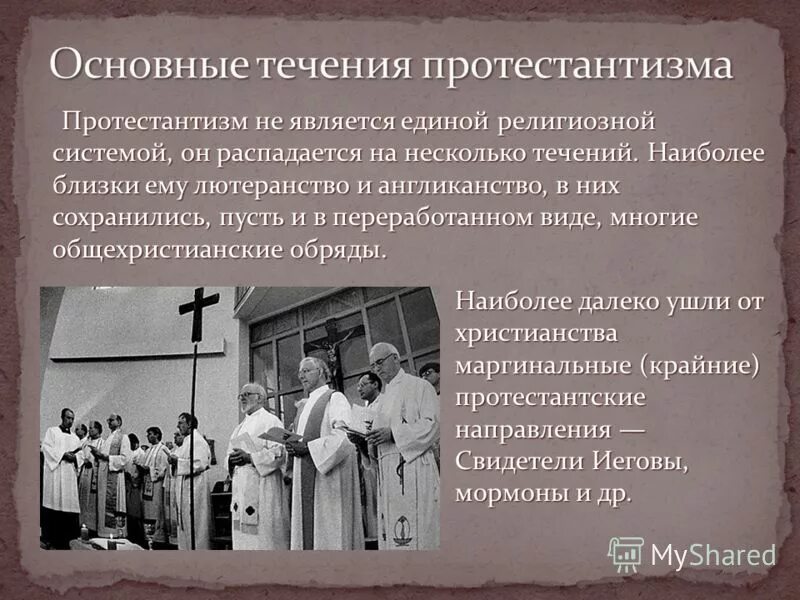 Основные течения протестантизма

Протестантизм не является единой религиозной системой, он распадается на несколько течений. Наиболее близки ему лютеранство и англиканство, в них сохранились, пусть и в переработанном виде, многие общехристианские обряды.

Наиболее далеко ушли от христианства маргинальные (крайние) протестантские направления — Свидетели Иеговы, мормоны и др.

MyShared